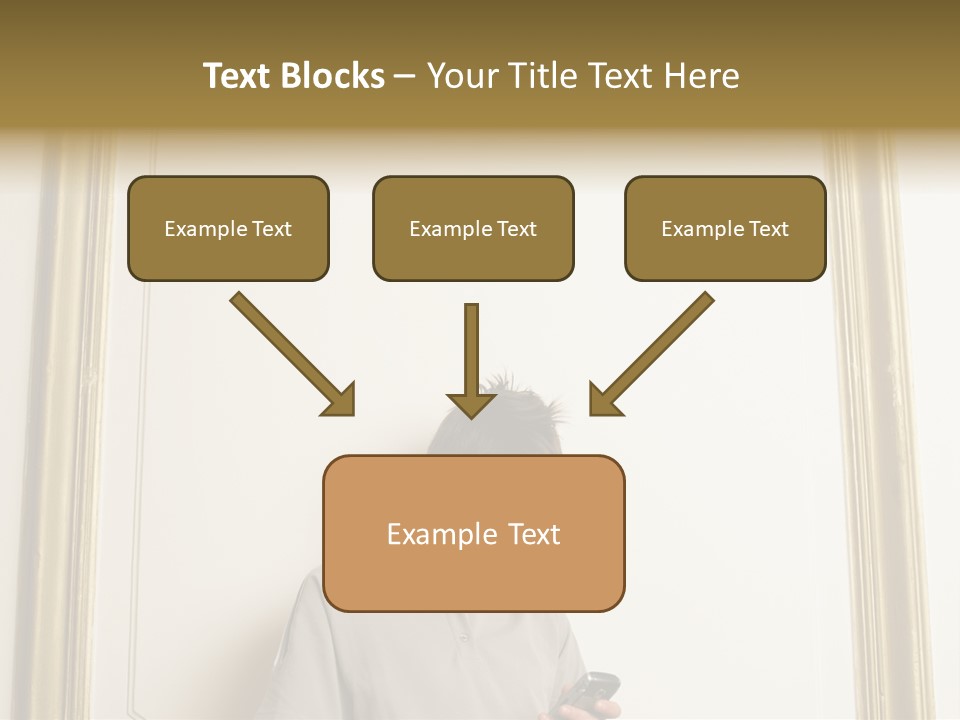 Text Blocks – Your Title Text Here

Example Text

Example Text

Example Text

Example Text